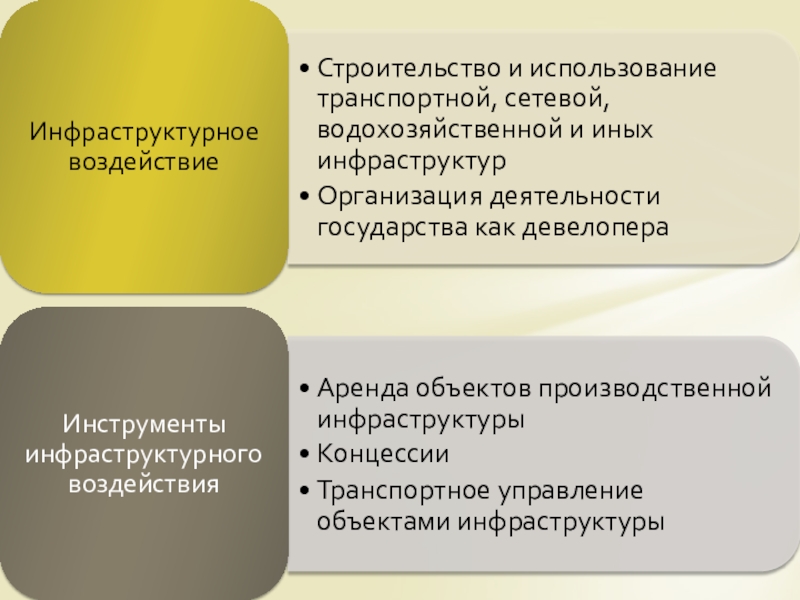 Инфраструктурное воздействие

• Строительство и использование транспортной, сетевой, водохозяйственной и иных инфраструктур
• Организация деятельности государства как девелопера

Инструменты инфраструктурного воздействия

• Аренда объектов производственной инфраструктуры
• Концессии
• Транспортное управление объектами инфраструктуры